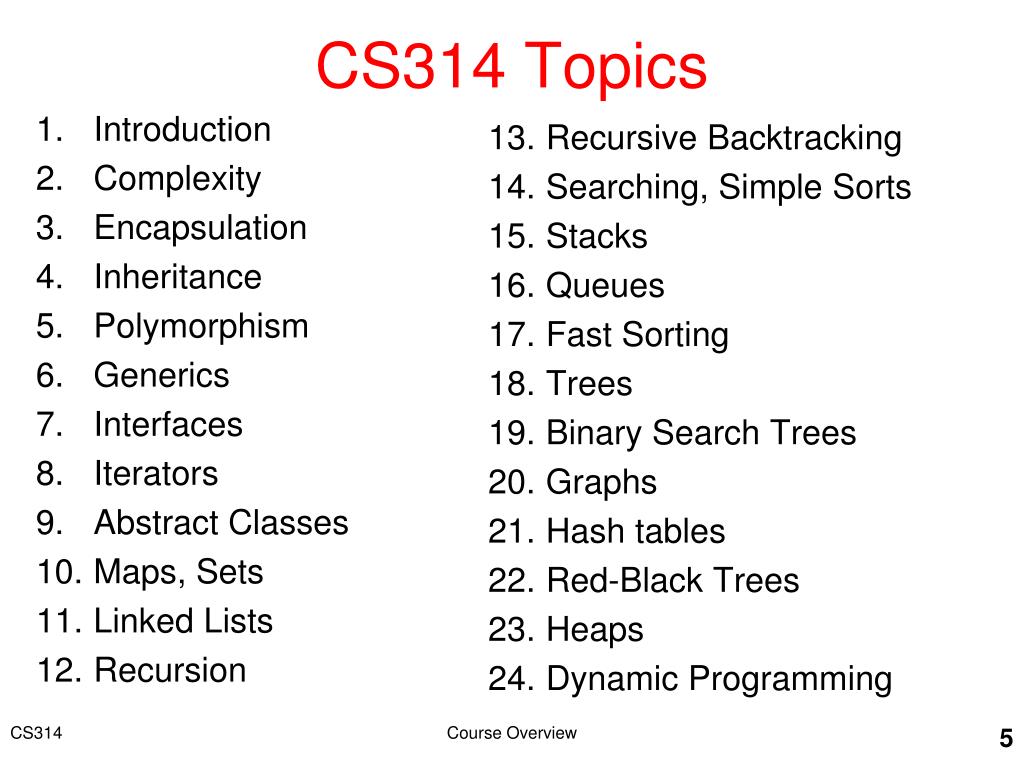 CS314 Topics

1. Introduction
2. Complexity
3. Encapsulation
4. Inheritance
5. Polymorphism
6. Generics
7. Interfaces
8. Iterators
9. Abstract Classes
10. Maps, Sets
11. Linked Lists
12. Recursion

13. Recursive Backtracking
14. Searching, Simple Sorts
15. Stacks
16. Queues
17. Fast Sorting
18. Trees
19. Binary Search Trees
20. Graphs
21. Hash tables
22. Red-Black Trees
23. Heaps
24. Dynamic Programming

CS314

Course Overview

5